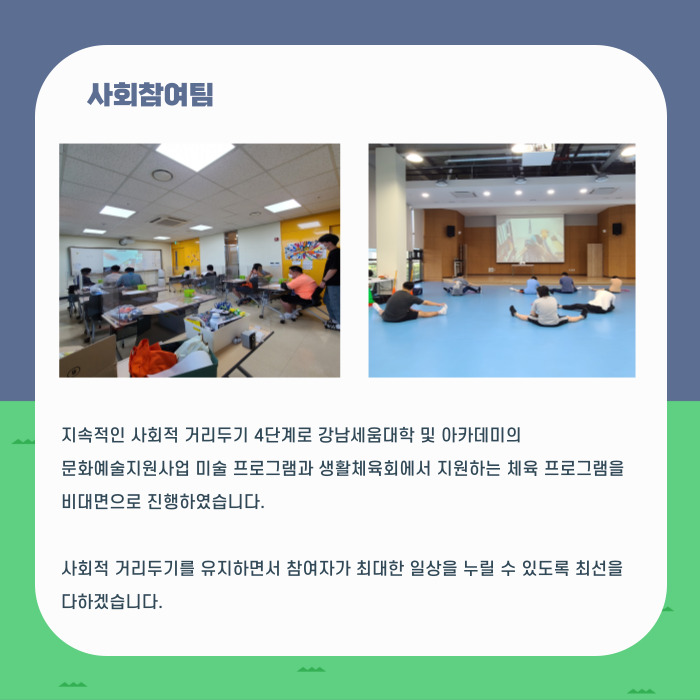 사회참여팀

지속적인 사회적 거리두기 4단계로 강남세움대학 및 아카데미의 문화예술지원사업 미술 프로그램과 생활체육회에서 지원하는 체육 프로그램을 비대면으로 진행하였습니다.

사회적 거리두기를 유지하면서 참여자가 최대한 일상을 누릴 수 있도록 최선을 다하겠습니다.